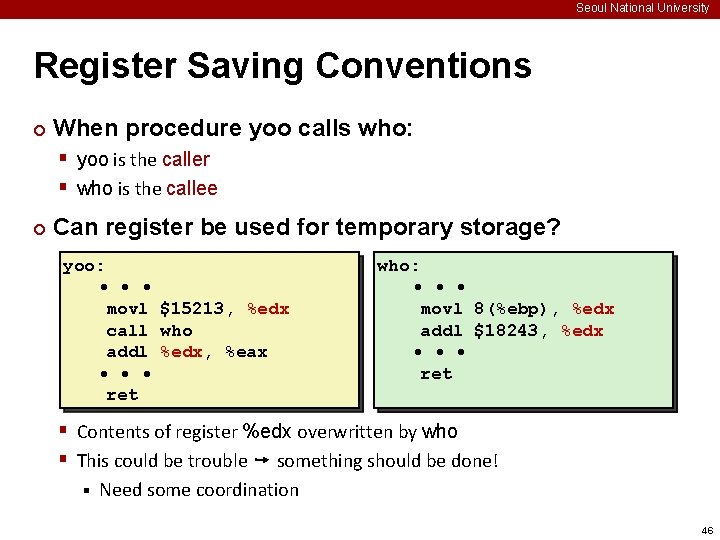 Seoul National University

Register Saving Conventions

When procedure yoo calls who:

yoo is the caller

who is the callee

Can register be used for temporary storage?

yoo:
• • •
movl $15213, %edx
call who
addl %edx, %eax
• • •
ret

who:
• • •
movl 8(%ebp), %edx
addl $18243, %edx
• • •
ret

Contents of register %edx overwritten by who

This could be trouble → something should be done!

Need some coordination

46